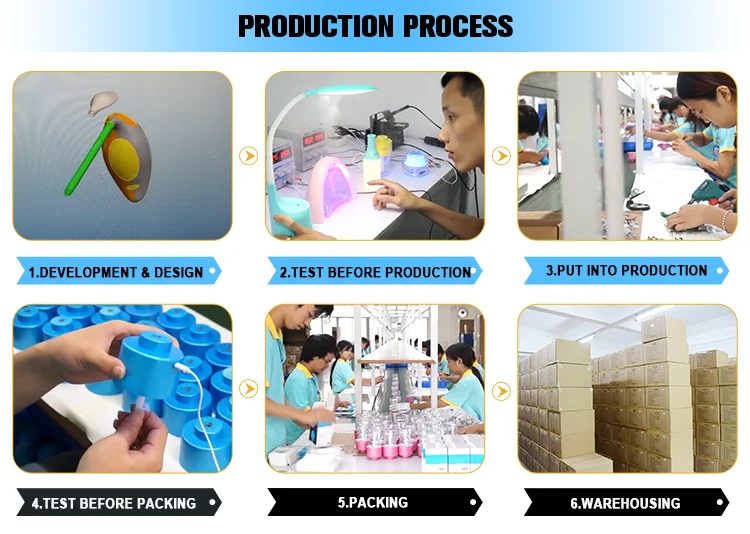 PRODUCTION PROCESS

1.DEVELOPMENT & DESIGN

2.TEST BEFORE PRODUCTION

3.PUT INTO PRODUCTION

4.TEST BEFORE PACKING

5.PACKING

6.WAREHOUSING